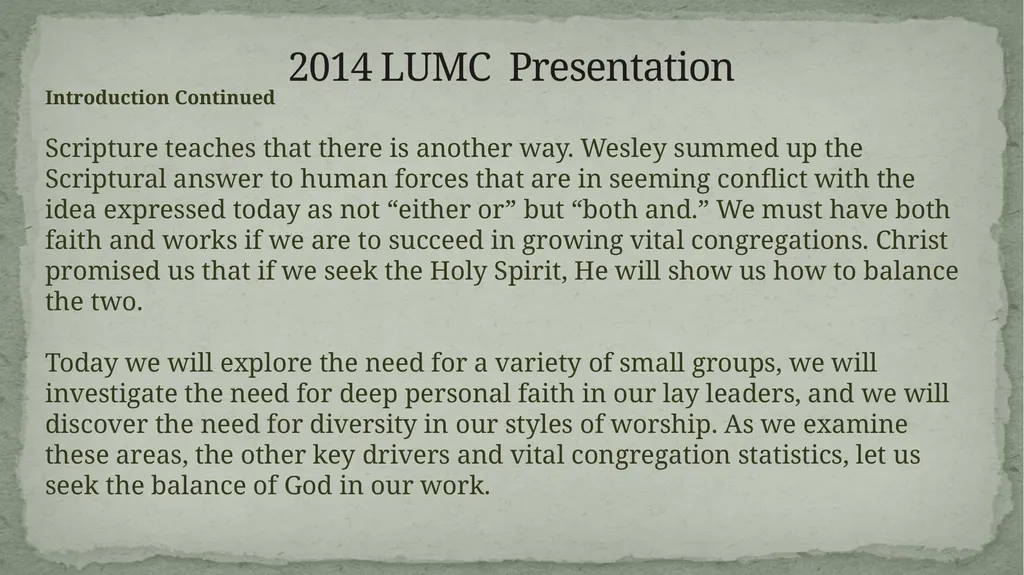 2014 LUMC Presentation

Introduction Continued

Scripture teaches that there is another way. Wesley summed up the Scriptural answer to human forces that are in seeming conflict with the idea expressed today as not “either or” but “both and.” We must have both faith and works if we are to succeed in growing vital congregations. Christ promised us that if we seek the Holy Spirit, He will show us how to balance the two.

Today we will explore the need for a variety of small groups, we will investigate the need for deep personal faith in our lay leaders, and we will discover the need for diversity in our styles of worship. As we examine these areas, the other key drivers and vital congregation statistics, let us seek the balance of God in our work.